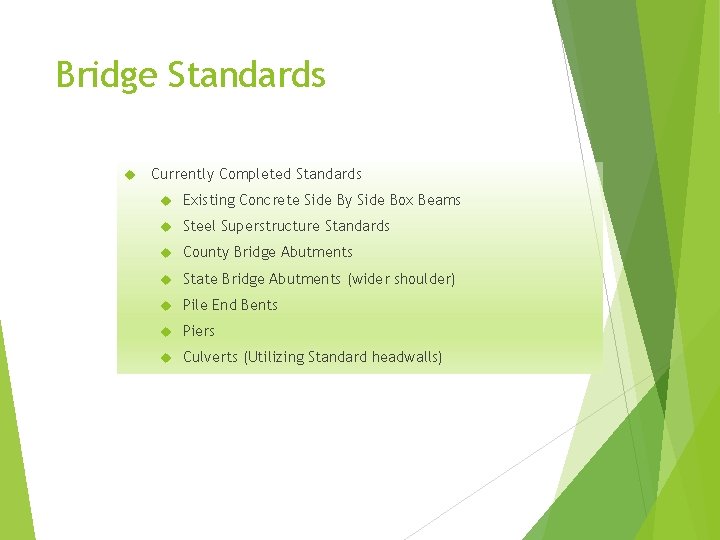 Bridge Standards

Currently Completed Standards

Existing Concrete Side By Side Box Beams

Steel Superstructure Standards

County Bridge Abutments

State Bridge Abutments (wider shoulder)

Pile End Bents

Piers

Culverts (Utilizing Standard headwalls)